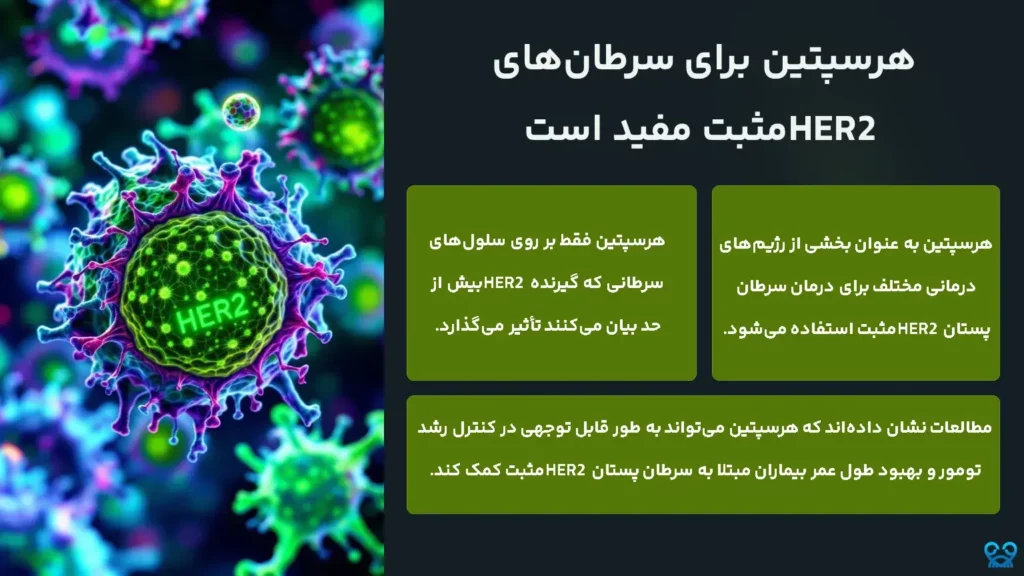 HER2

هرسپتین برای سرطان‌های HER2مثبت مفید است

هرسپتین به عنوان بخشی از رژیم‌های درمانی مختلف برای درمان سرطان پستان HER2مثبت استفاده می‌شود.

هرسپتین فقط بر روی سلول‌های سرطانی که گیرنده HER2بیش از حد بیان می‌کنند تأثیر می‌گذارد.

مطالعات نشان داده‌اند که هرسپتین می‌تواند به طور قابل توجهی در کنترل رشد تومور و بهبود طول عمر بیماران مبتلا به سرطان پستان HER2مثبت کمک کند.